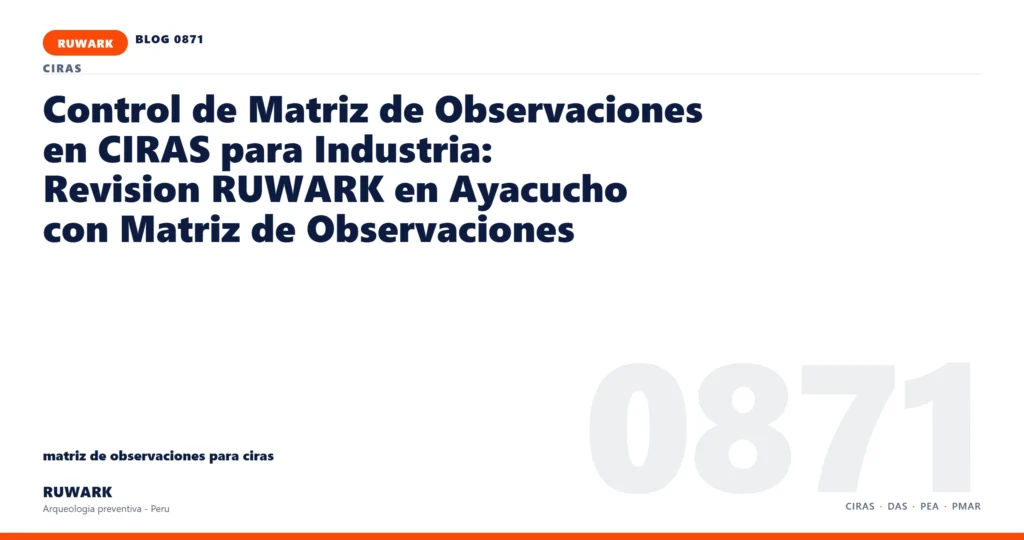 RUWARK BLOG 0871

CIRAS

Control de Matriz de Observaciones en CIRAS para Industria: Revision RUWARK en Ayacucho con Matriz de Observaciones

0871

matriz de observaciones para ciras

RUWARK
Arqueologia preventiva - Peru

CIRAS · DAS · PEA · PMAR